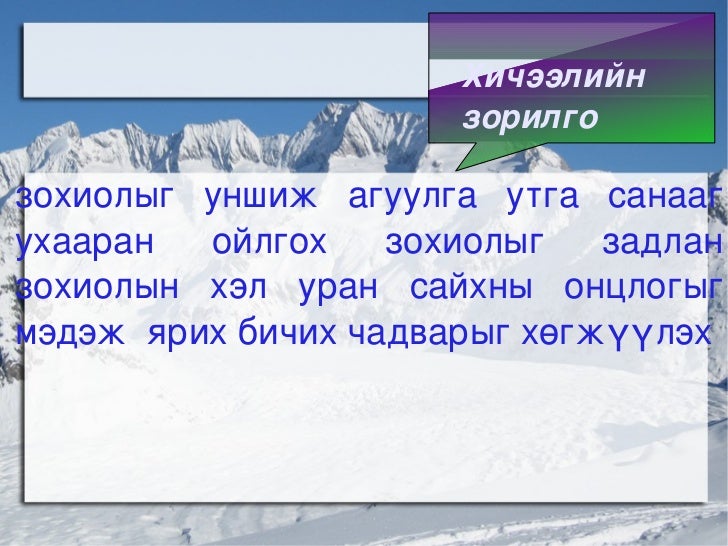 Хичээлийн зорилго

зохиолыг уншиж агуулга утга санааг ухааран ойлгох зохиолыг задлан зохиолын хэл уран сайхны онцлогыг мэдэж ярих бичих чадварыг хөгжүүлэх